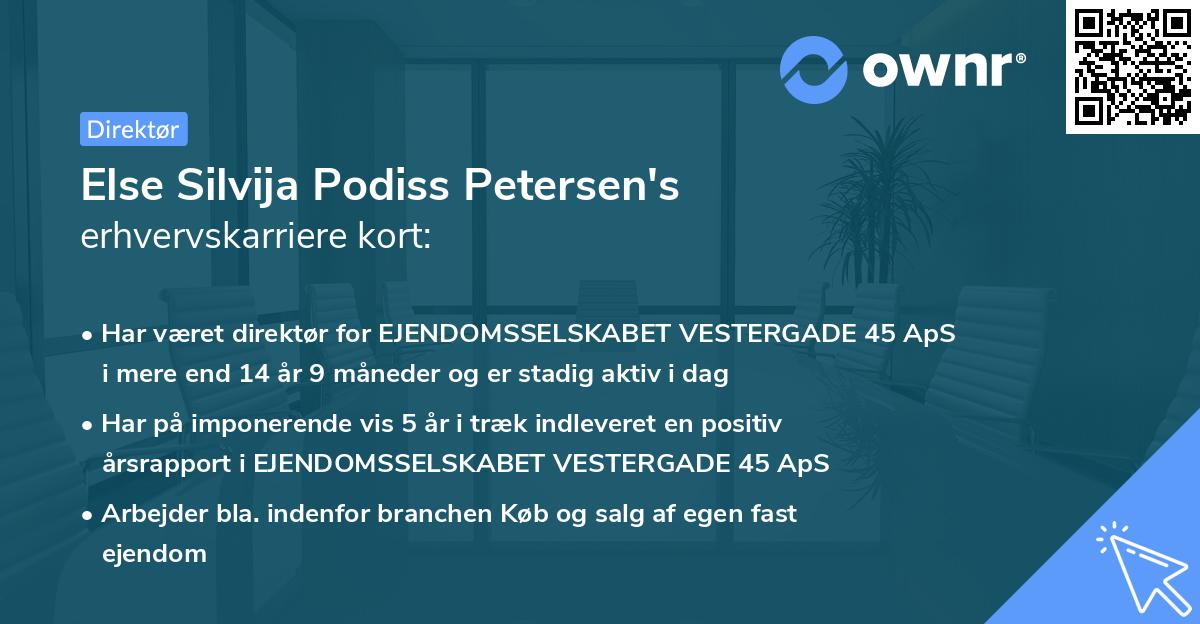 ownr®

Direktør

Else Silvija Podiss Petersen's
erhvervskarriere kort:

• Har været direktør for EJENDOMSSELSKABET VESTERGADE 45 ApS i mere end 14 år 9 måneder og er stadig aktiv i dag

• Har på imponerende vis 5 år i træk indleveret en positiv årsrapport i EJENDOMSSELSKABET VESTERGADE 45 ApS

• Arbejder bla. indenfor branchen Køb og salg af egen fast ejendom